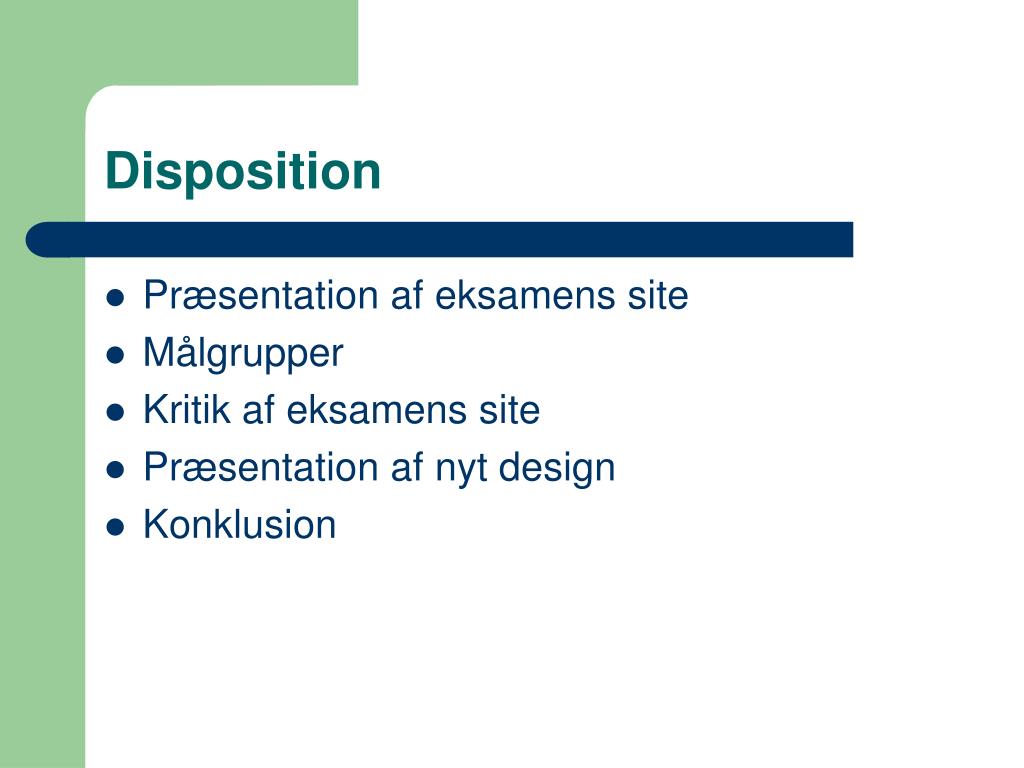 Disposition

- Præsentation af eksamens site
- Målgrupper
- Kritik af eksamens site
- Præsentation af nyt design
- Konklusion